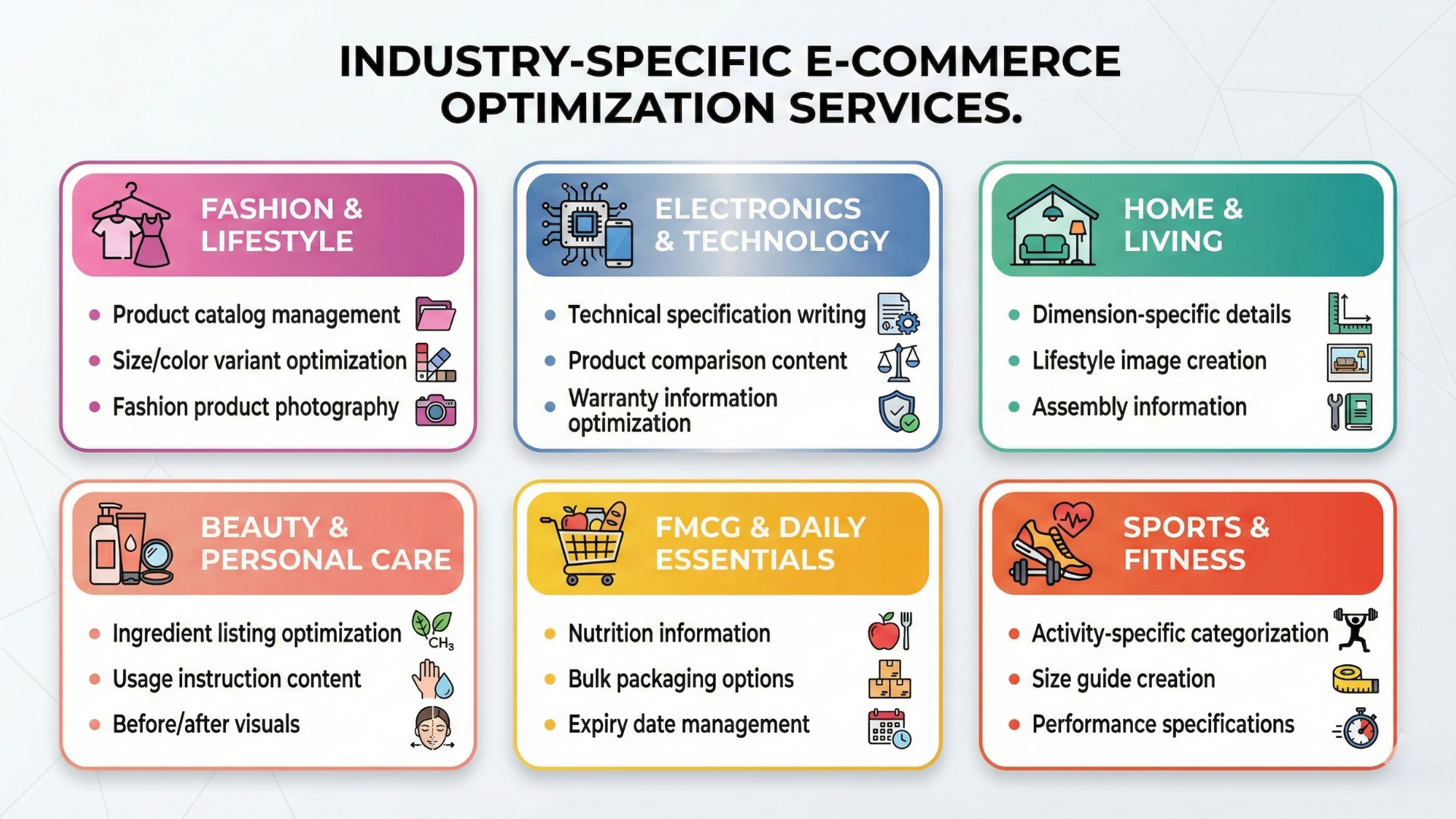 INDUSTRY-SPECIFIC E-COMMERCE OPTIMIZATION SERVICES.

FASHION & LIFESTYLE

- Product catalog management
- Size/color variant optimization
- Fashion product photography

ELECTRONICS & TECHNOLOGY

- Technical specification writing
- Product comparison content
- Warranty information optimization

HOME & LIVING

- Dimension-specific details
- Lifestyle image creation
- Assembly information

BEAUTY & PERSONAL CARE

- Ingredient listing optimization
- Usage instruction content
- Before/after visuals

$CH_3$

FMCG & DAILY ESSENTIALS

- Nutrition information
- Bulk packaging options
- Expiry date management

SPORTS & FITNESS

- Activity-specific categorization
- Size guide creation
- Performance specifications